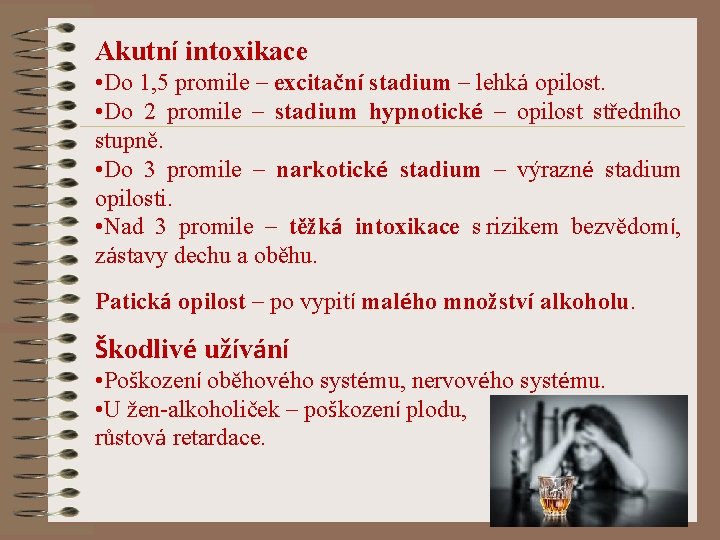 Akutní intoxikace

•Do 1,5 promile – excitační stadium – lehká opilost.

•Do 2 promile – stadium hypnotické – opilost středního stupně.

•Do 3 promile – narkotické stadium – výrazné stadium opilosti.

•Nad 3 promile – těžká intoxikace s rizikem bezvědomí, zástavy dechu a oběhu.

Patická opilost – po vypití malého množství alkoholu.

Škodlivé užívání

•Poškození oběhového systému, nervového systému.

•U žen-alkoholiček – poškození plodu, růstová retardace.